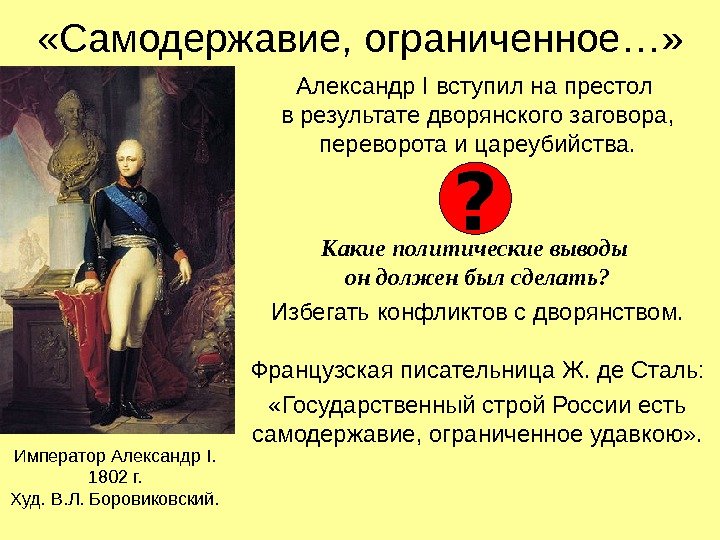 «Самодержавие, ограниченное…»

Александр I вступил на престол в результате дворянского заговора, переворота и цареубийства.

?

Какие политические выводы он должен был сделать?

Избегать конфликтов с дворянством.

Французская писательница Ж. де Сталь: «Государственный строй России есть самодержавие, ограниченное удавкою».

Император Александр I. 1802 г. Худ. В.Л. Боровиковский.